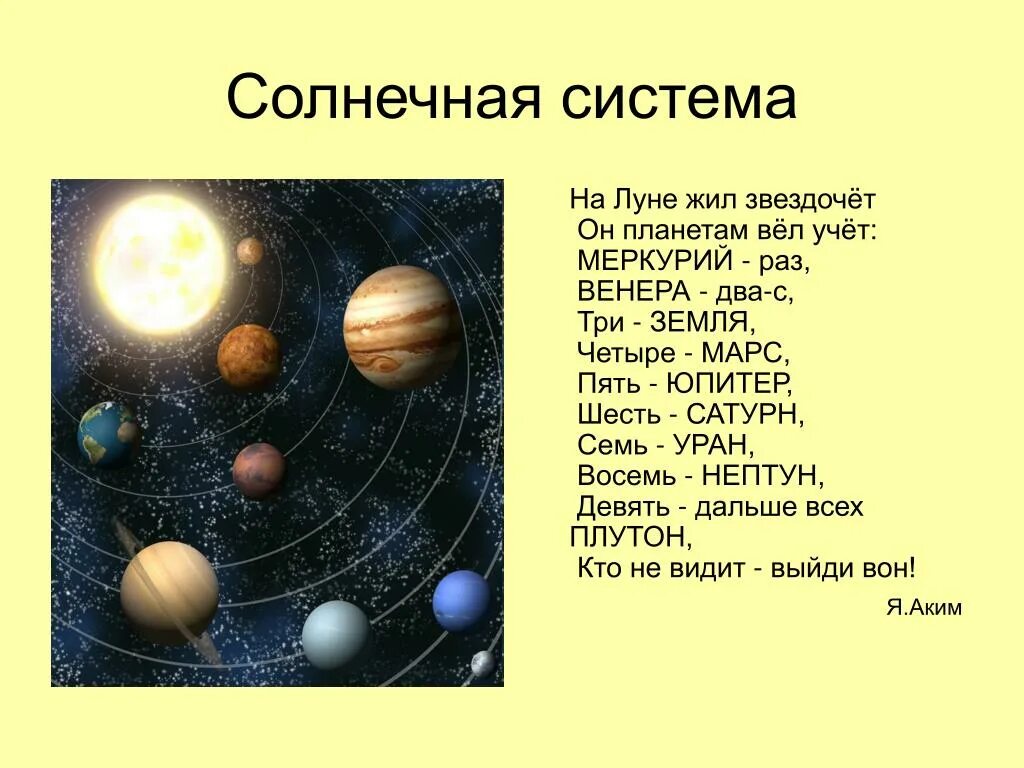 Солнечная система

На Луне жил звездочёт
Он планетам вёл учёт:
МЕРКУРИЙ - раз,
ВЕНЕРА - два-с,
Три - ЗЕМЛЯ,
Четыре - МАРС,
Пять - ЮПИТЕР,
Шесть - САТУРН,
Семь - УРАН,
Восемь - НЕПТУН,
Девять - дальше всех
ПЛУТОН,
Кто не видит - выйди вон!

Я.Аким